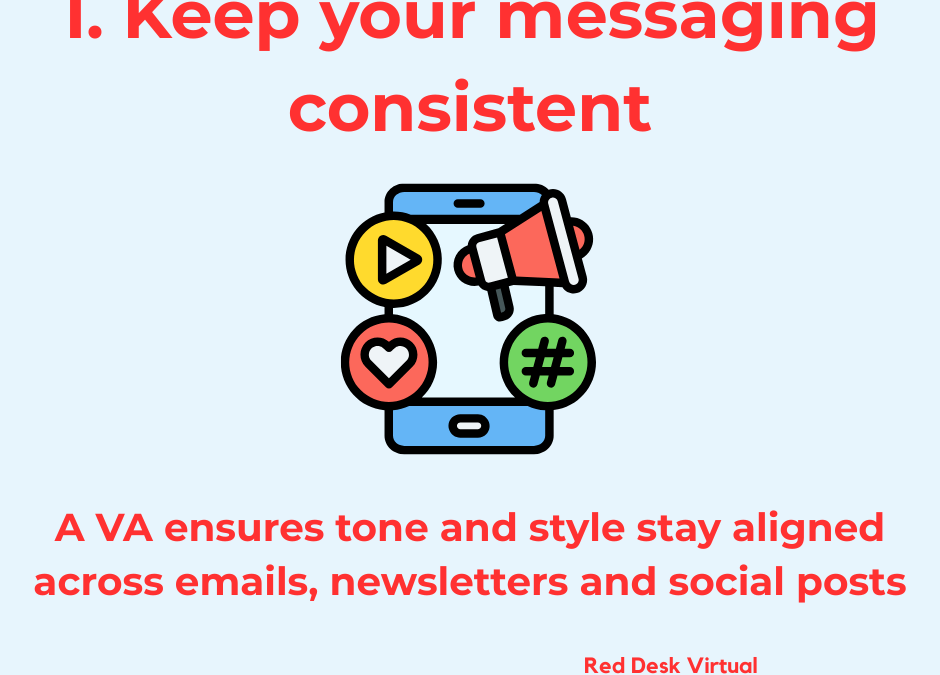 1. Keep your messaging consistent

#

A VA ensures tone and style stay aligned across emails, newsletters and social posts

Red Desk Virtual